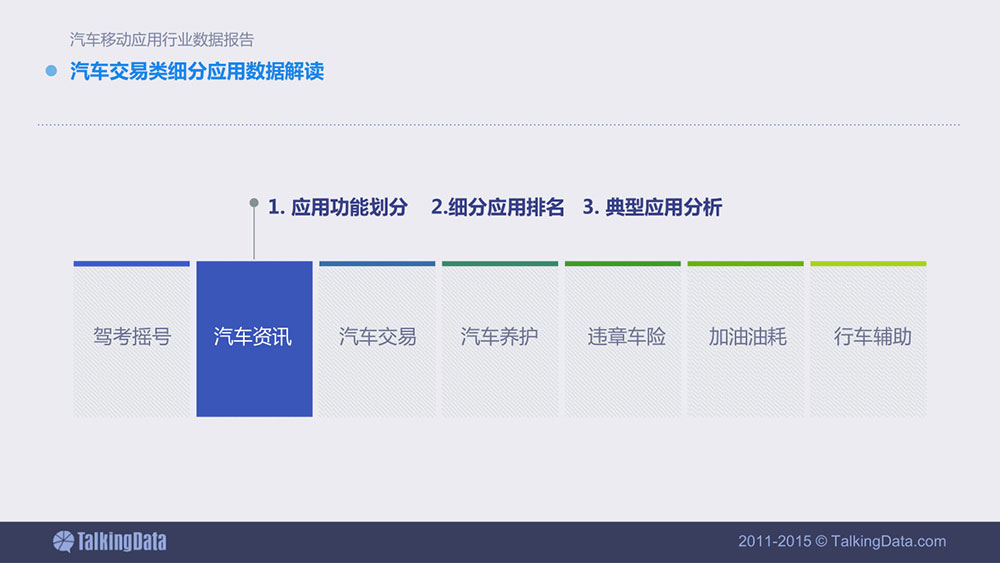 汽车移动应用行业数据报告

汽车交易类细分应用数据解读

1. 应用功能划分　2.细分应用排名　3. 典型应用分析

驾考摇号

汽车资讯

汽车交易

汽车养护

违章车险

加油油耗

行车辅助

TalkingData

2011-2015 © TalkingData.com